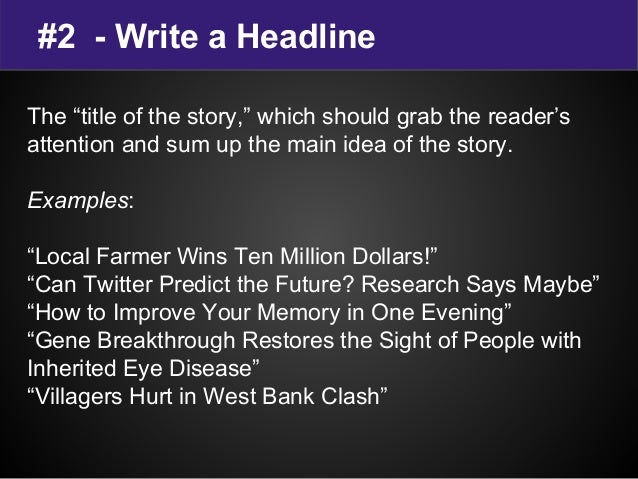 #2 - Write a Headline

The “title of the story,” which should grab the reader’s attention and sum up the main idea of the story.

Examples:

“Local Farmer Wins Ten Million Dollars!”
“Can Twitter Predict the Future? Research Says Maybe”
“How to Improve Your Memory in One Evening”
“Gene Breakthrough Restores the Sight of People with Inherited Eye Disease”
“Villagers Hurt in West Bank Clash”